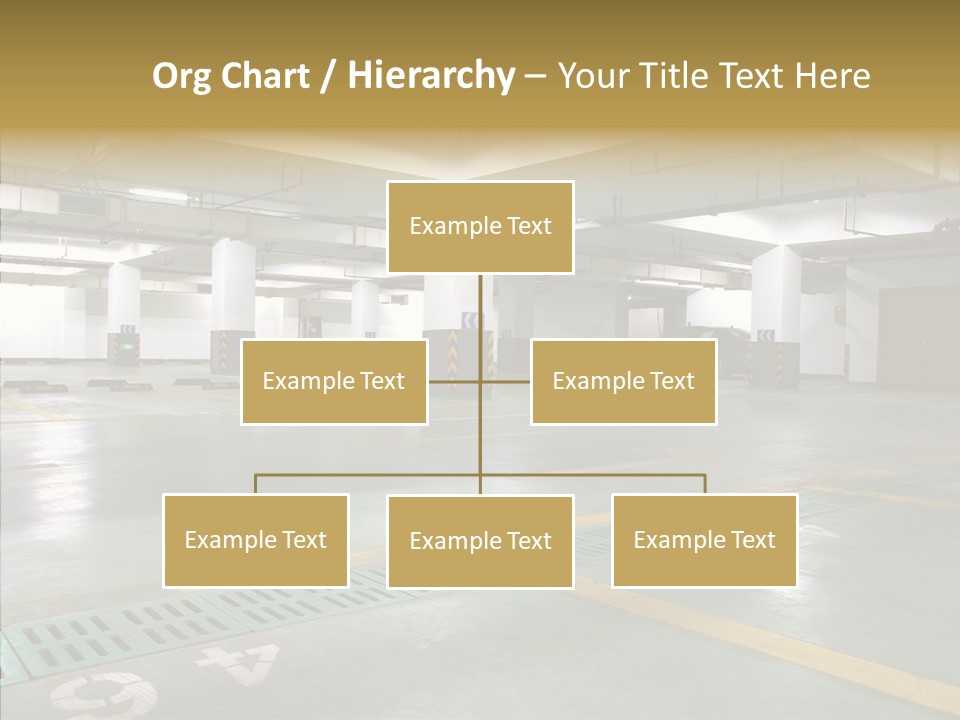 Org Chart / Hierarchy – Your Title Text Here

Example Text

Example Text

Example Text

Example Text

Example Text

Example Text